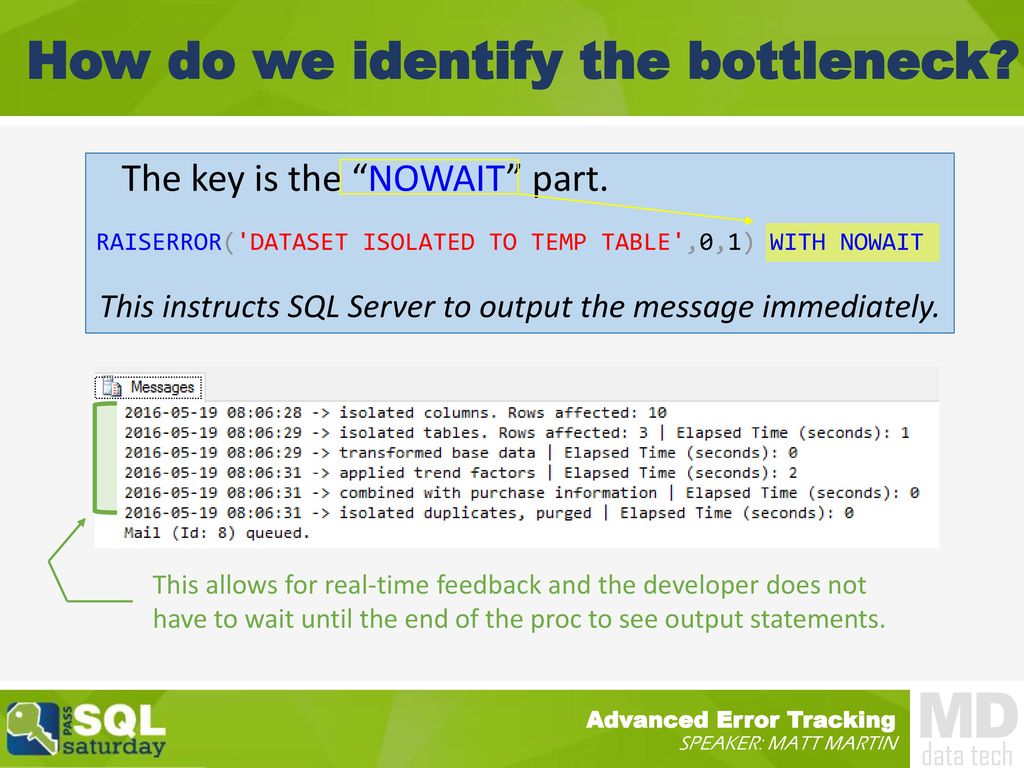 How do we identify the bottleneck?

The key is the “NOWAIT” part.

RAISERROR('DATASET ISOLATED TO TEMP TABLE',0,1) WITH NOWAIT

This instructs SQL Server to output the message immediately.

Messages

2016-05-19 08:06:28 -> isolated columns. Rows affected: 10
2016-05-19 08:06:29 -> isolated tables. Rows affected: 3 | Elapsed Time (seconds): 1
2016-05-19 08:06:29 -> transformed base data | Elapsed Time (seconds): 0
2016-05-19 08:06:31 -> applied trend factors | Elapsed Time (seconds): 2
2016-05-19 08:06:31 -> combined with purchase information | Elapsed Time (seconds): 0
2016-05-19 08:06:31 -> isolated duplicates, purged | Elapsed Time (seconds): 0
Mail (Id: 8) queued.

This allows for real-time feedback and the developer does not have to wait until the end of the proc to see output statements.

PASS SQL saturday

Advanced Error Tracking
SPEAKER: MATT MARTIN

MD data tech